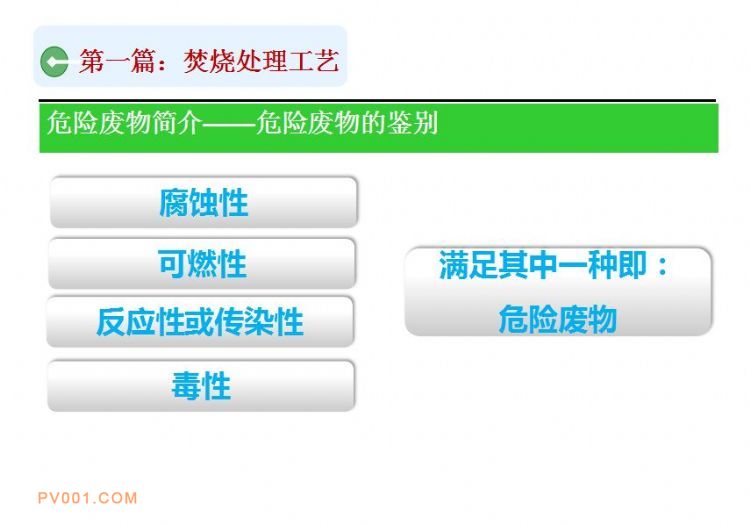 第一篇：焚烧处理工艺

危险废物简介——危险废物的鉴别

腐蚀性

可燃性

反应性或传染性

毒性

满足其中一种即：
危险废物

PV001.COM